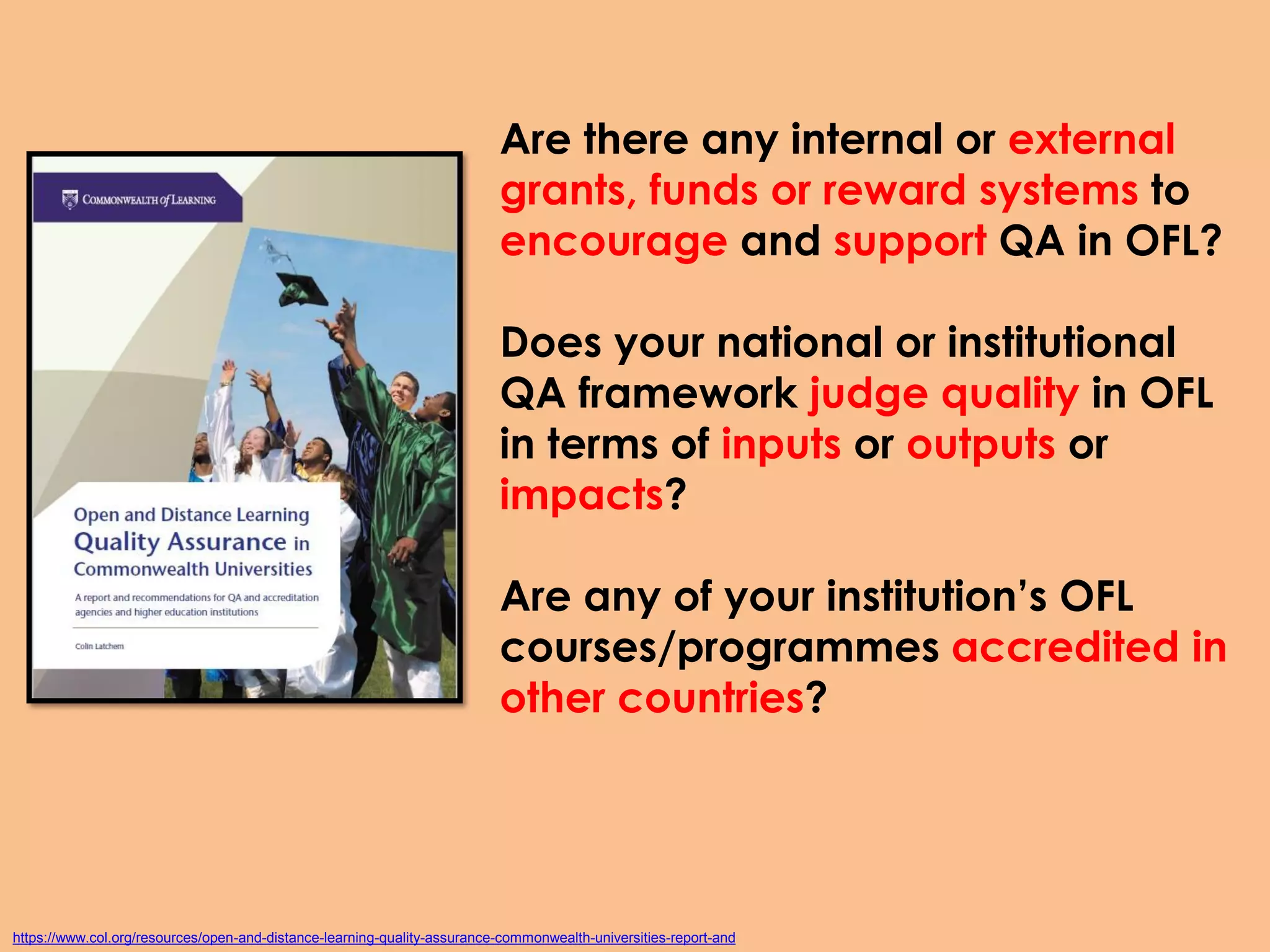 COMMONWEALTH of LEARNING

Open and Distance Learning
Quality Assurance in
Commonwealth Universities

A report and recommendations for QA and accreditation agencies and higher education institutions

Colin Latchem

Are there any internal or external grants, funds or reward systems to encourage and support QA in OFL?

Does your national or institutional QA framework judge quality in OFL in terms of inputs or outputs or impacts?

Are any of your institution's OFL courses/programmes accredited in other countries?

https://www.col.org/resources/open-and-distance-learning-quality-assurance-commonwealth-universities-report-and